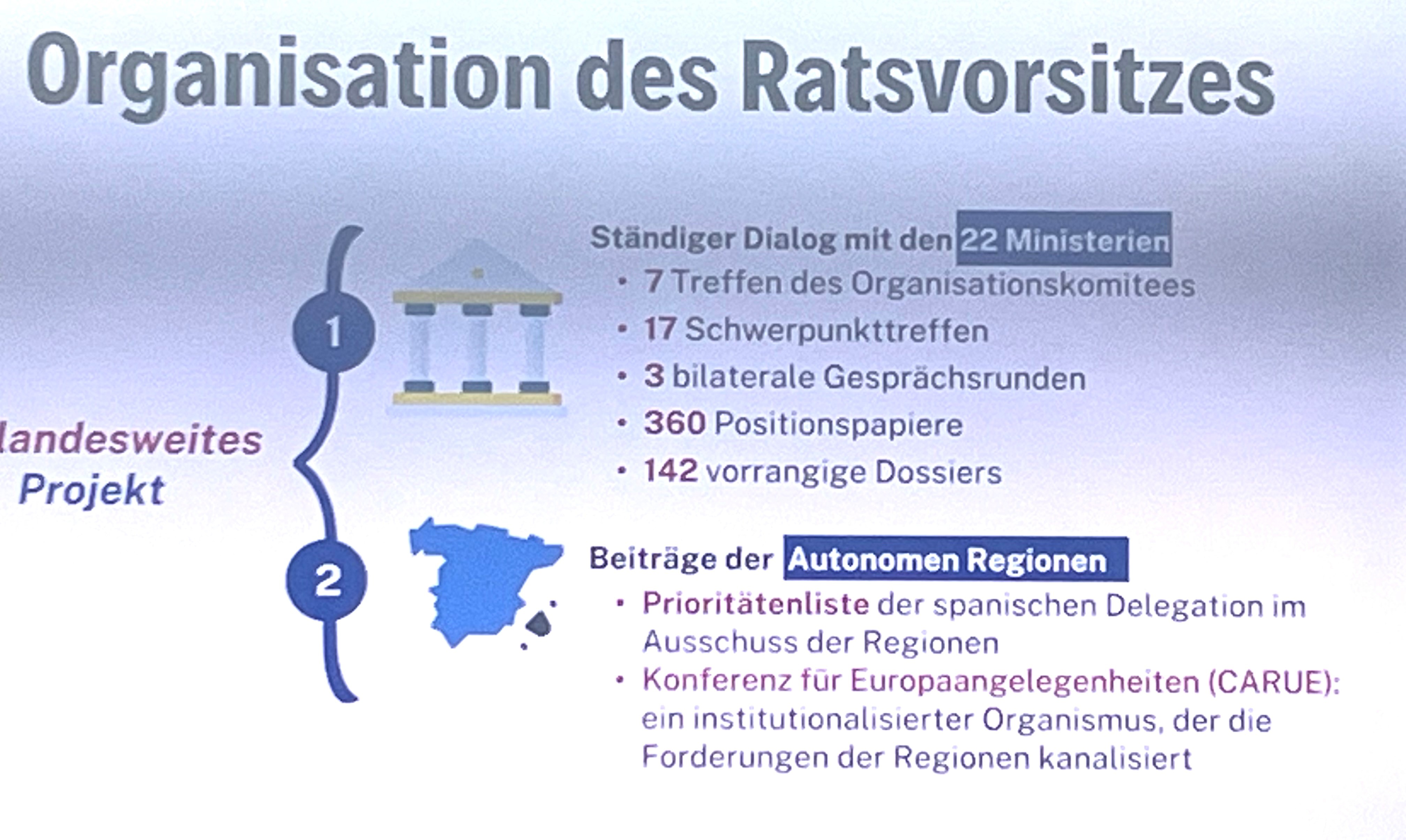 Organisation des Ratsvorsitzes

landesweites Projekt

1

Ständiger Dialog mit den 22 Ministerien
• 7 Treffen des Organisationskomitees
• 17 Schwerpunkttreffen
• 3 bilaterale Gesprächsrunden
• 360 Positionspapiere
• 142 vorrangige Dossiers

2

Beiträge der Autonomen Regionen
• Prioritätenliste der spanischen Delegation im Ausschuss der Regionen
• Konferenz für Europaangelegenheiten (CARUE): ein institutionalisierter Organismus, der die Forderungen der Regionen kanalisiert